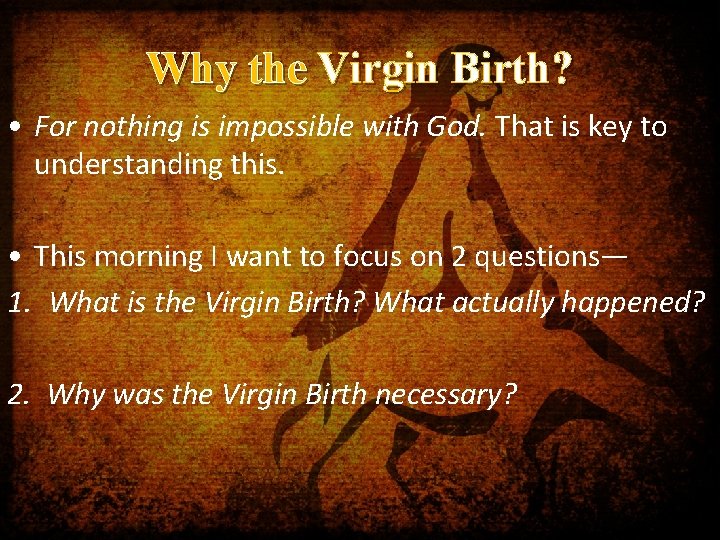 Why the Virgin Birth?

• For nothing is impossible with God. That is key to understanding this.

• This morning I want to focus on 2 questions—

1. What is the Virgin Birth? What actually happened?

2. Why was the Virgin Birth necessary?